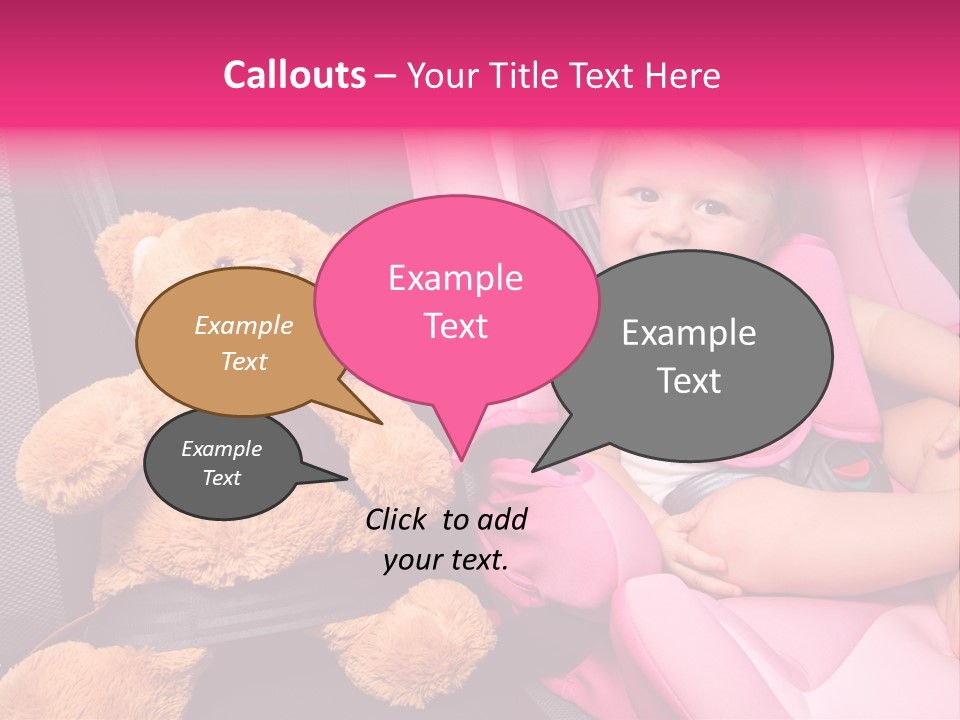 Callouts – Your Title Text Here

Example Text

Example Text

Example Text

Example Text

Click to add your text.